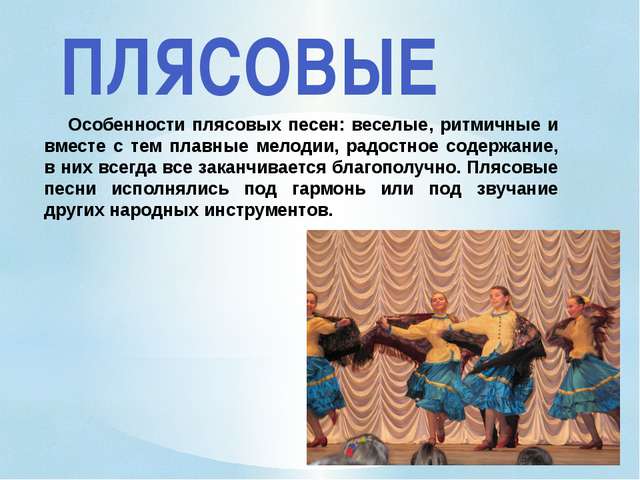 ПЛЯСОВЫЕ

Особенности плясовых песен: веселые, ритмичные и вместе с тем плавные мелодии, радостное содержание, в них всегда все заканчивается благополучно. Плясовые песни исполнялись под гармонь или под звучание других народных инструментов.